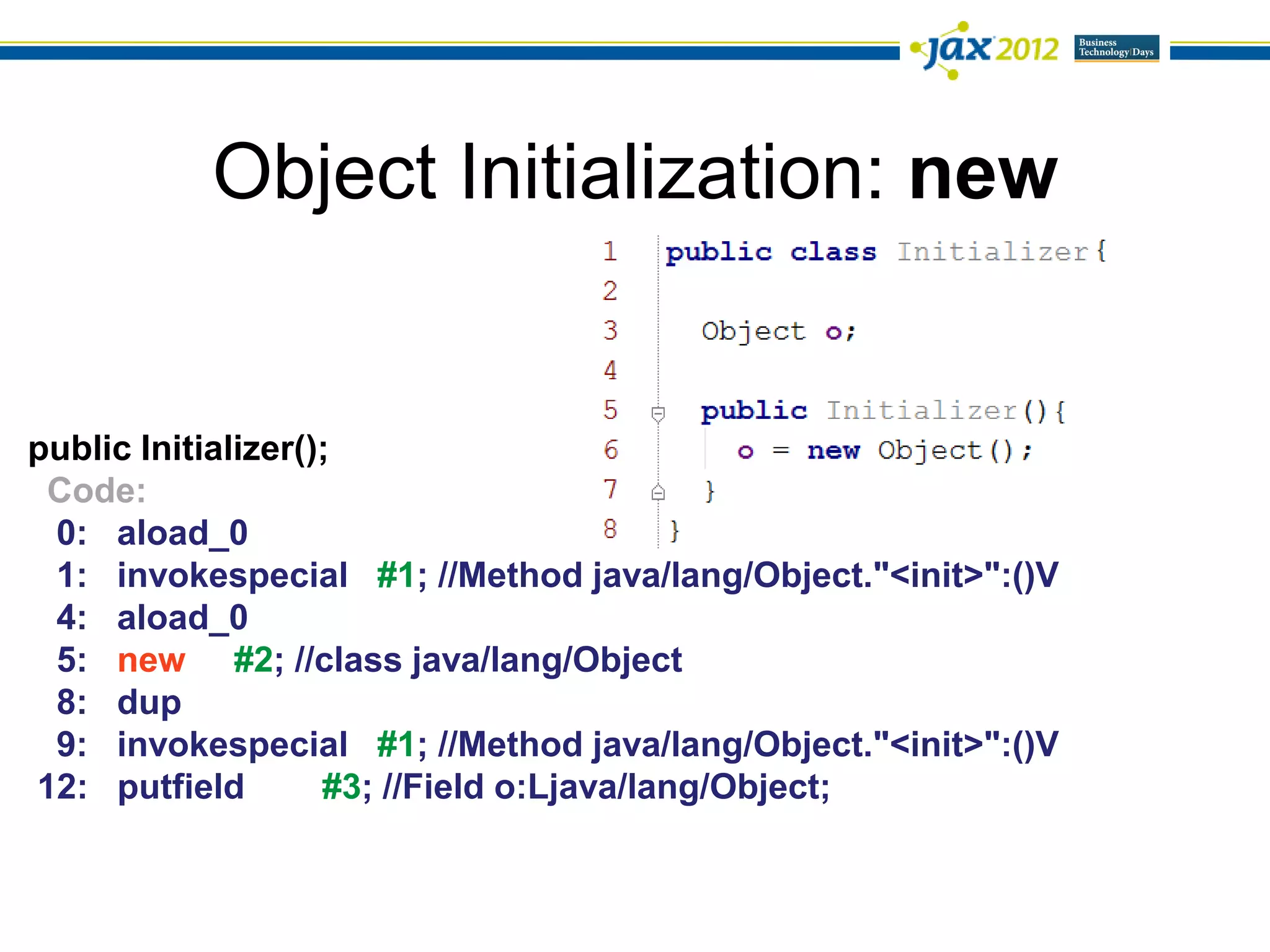 jax 2012 Business Technology Days

Object Initialization: new

1 public class Initializer{
2
3 Object o;
4
5 public Initializer(){
6 o = new Object();
7 }
8 }

public Initializer();
Code:
0: aload_0
1: invokespecial #1; //Method java/lang/Object."<init>":()V
4: aload_0
5: new #2; //class java/lang/Object
8: dup
9: invokespecial #1; //Method java/lang/Object."<init>":()V
12: putfield #3; //Field o:Ljava/lang/Object;